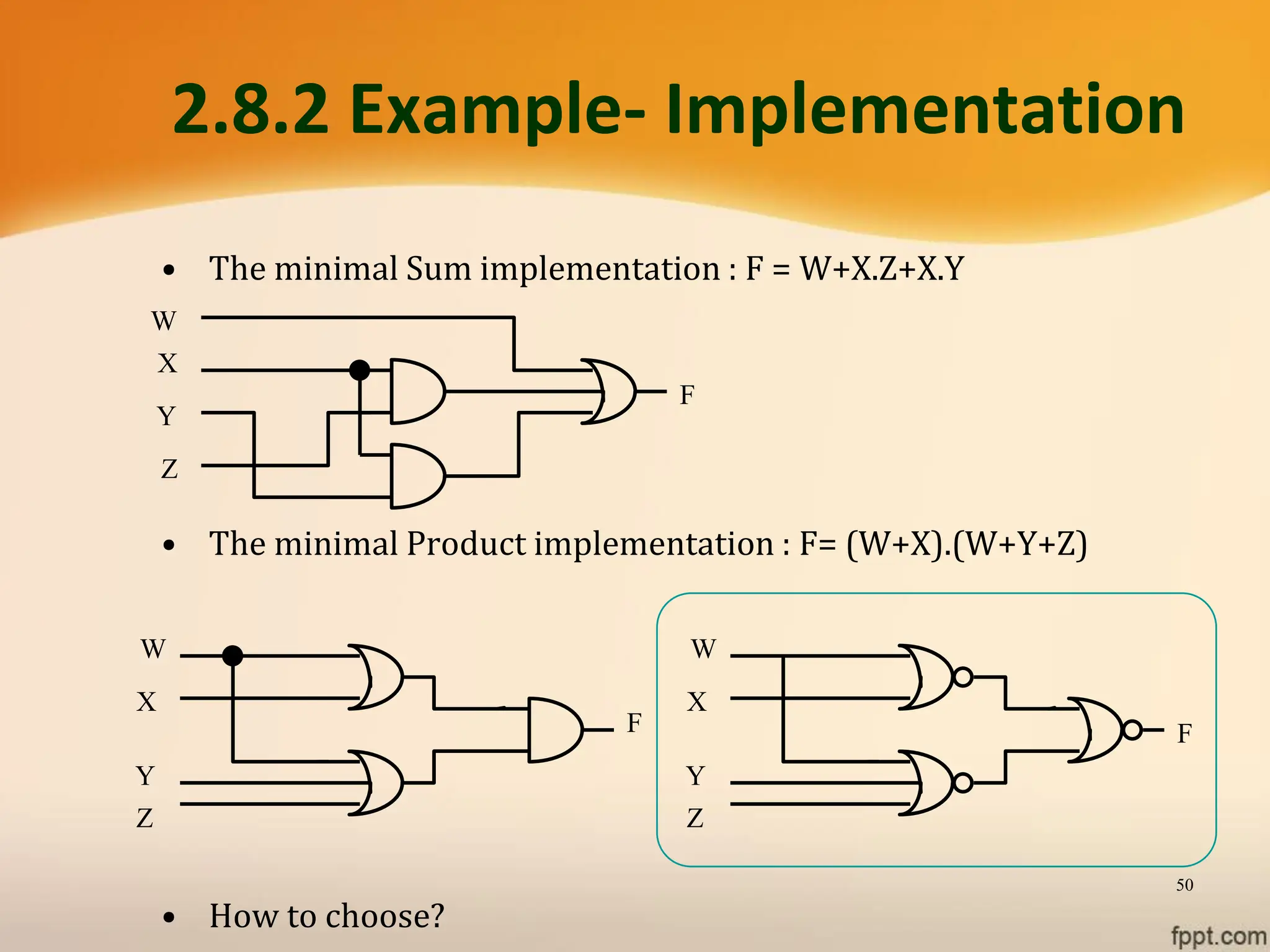 2.8.2 Example- Implementation

• The minimal Sum implementation : F = W+X.Z+X.Y

W
X
Y
Z
F

• The minimal Product implementation : F= (W+X).(W+Y+Z)

W
X
Y
Z
F

W
X
Y
Z
F

50

• How to choose?

fppt.com